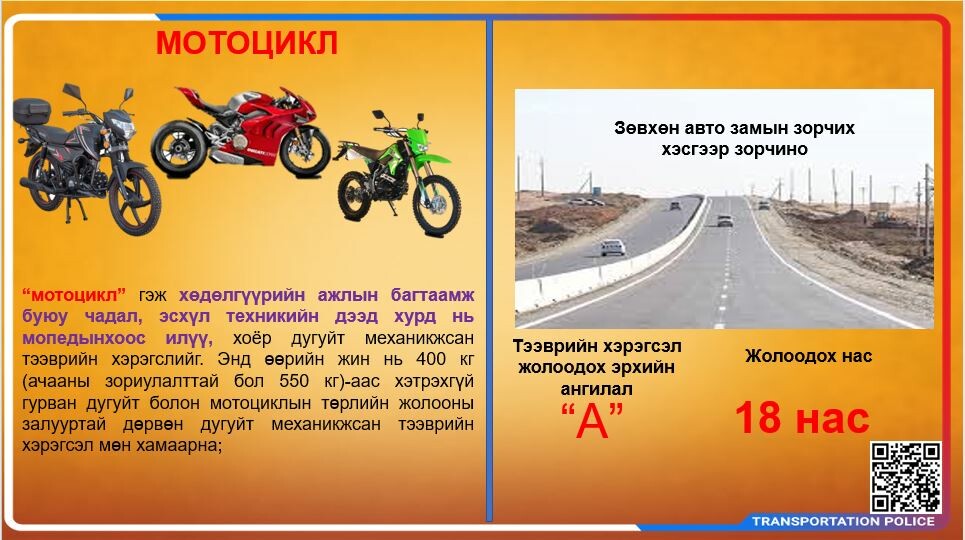 МОТОЦИКЛ

“мотоцикл” гэж хөдөлгүүрийн ажлын багтаамж буюу чадал, эсхүл техникийн дээд хурд нь мопедынхоос илүү, хоёр дугуйт механикжсан тээврийн хэрэгслийг. Энд өөрийн жин нь 400 кг (ачааны зориулалттай бол 550 кг)-аас хэтрэхгүй гурван дугуйт болон мотоциклын төрлийн жолооны залууртай дөрвөн дугуйт механикжсан тээврийн хэрэгсэл мөн хамаарна;

Зөвхөн авто замын зорчих хэсгээр зорчино

Тээврийн хэрэгсэл жолоодох эрхийн ангилал

“А”

Жолоодох нас

18 нас

TRANSPORTATION POLICE